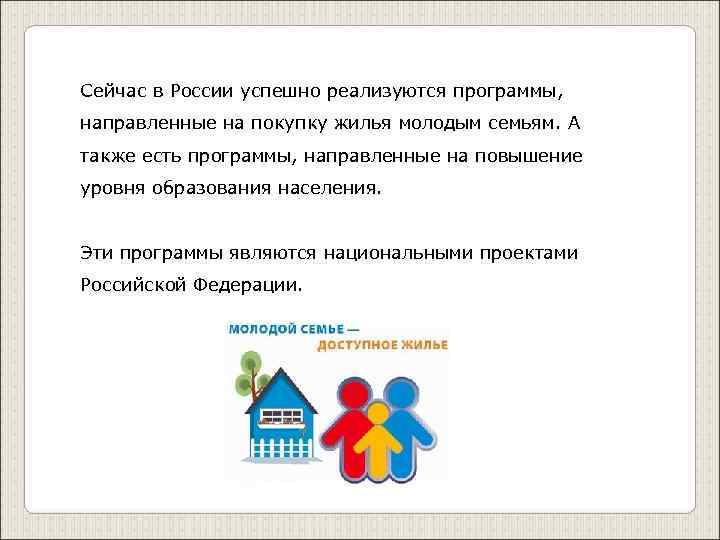 Сейчас в России успешно реализуются программы, направленные на покупку жилья молодым семьям. А также есть программы, направленные на повышение уровня образования населения.

Эти программы являются национальными проектами Российской Федерации.

МОЛОДОЙ СЕМЬЕ —
ДОСТУПНОЕ ЖИЛЬЕ